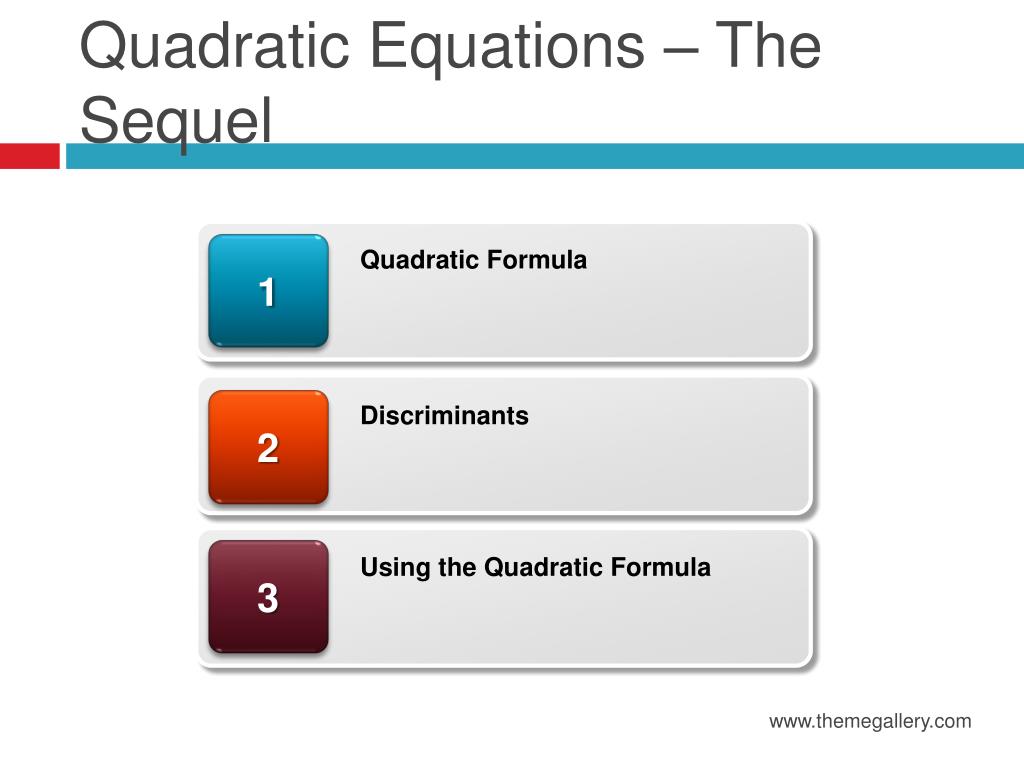 Quadratic Equations – The Sequel

1

Quadratic Formula

2

Discriminants

3

Using the Quadratic Formula

www.themegallery.com